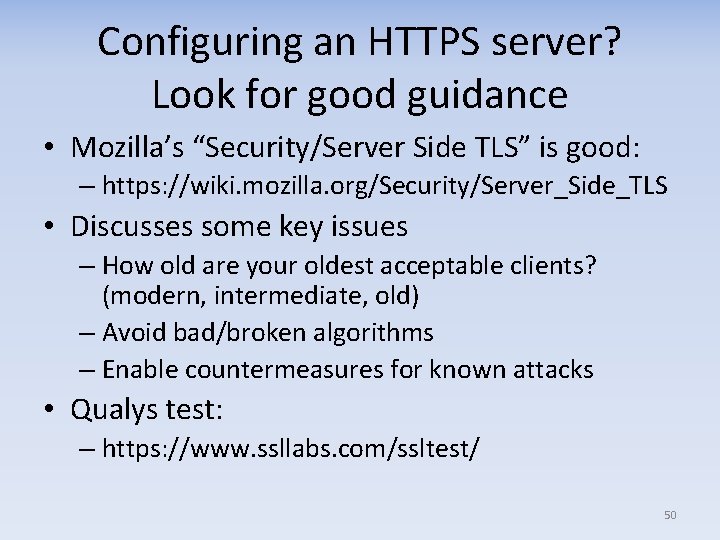 Configuring an HTTPS server?
Look for good guidance

• Mozilla's "Security/Server Side TLS" is good:
– https://wiki.mozilla.org/Security/Server_Side_TLS
• Discusses some key issues
– How old are your oldest acceptable clients? (modern, intermediate, old)
– Avoid bad/broken algorithms
– Enable countermeasures for known attacks
• Qualys test:
– https://www.ssllabs.com/ssltest/

50